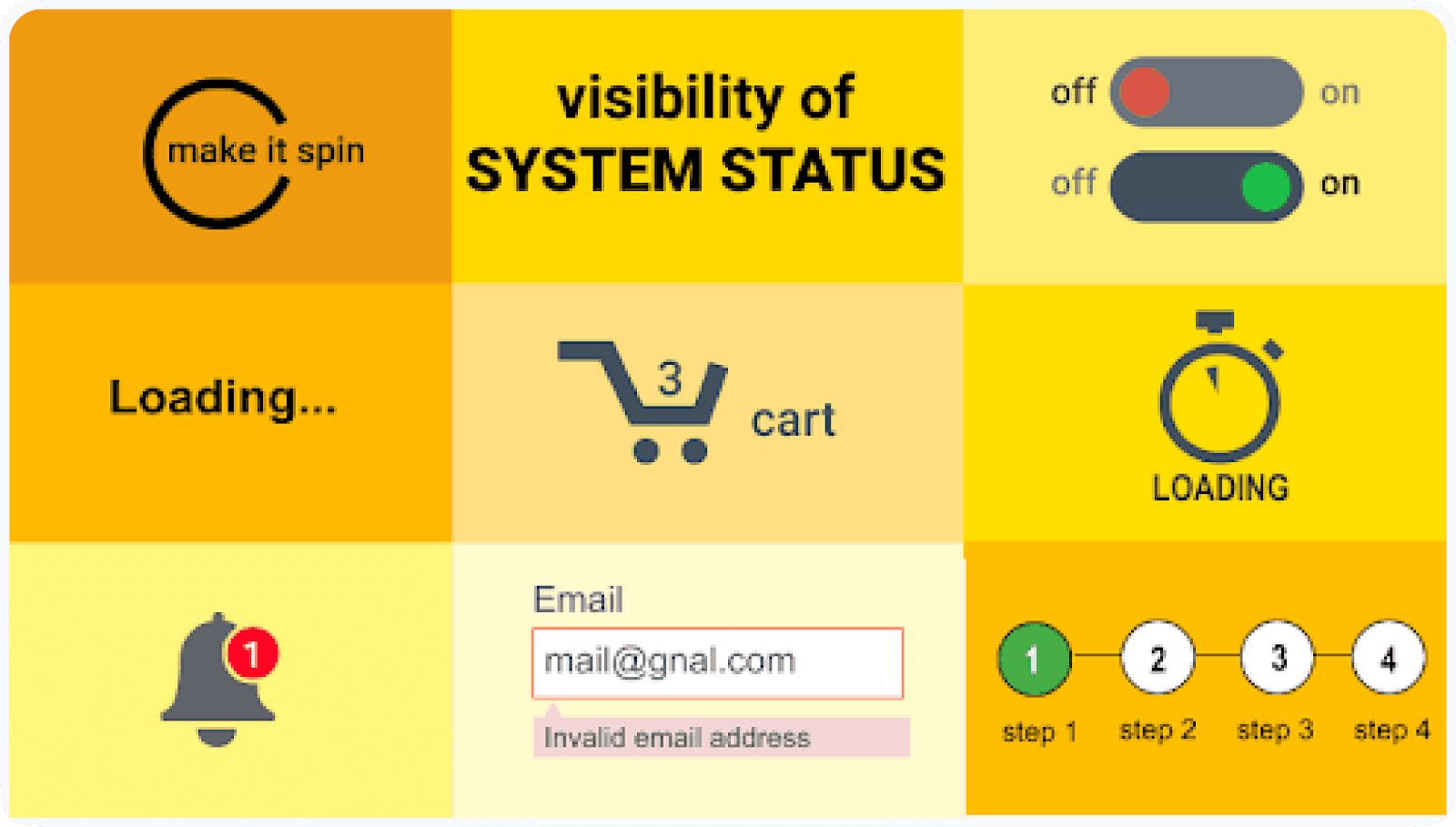 make it spin

visibility of
SYSTEM STATUS

off on

off on

Loading...

3

cart

LOADING

1

Email

mail@gnal.com

Invalid email address

1 2 3 4

step 1 step 2 step 3 step 4